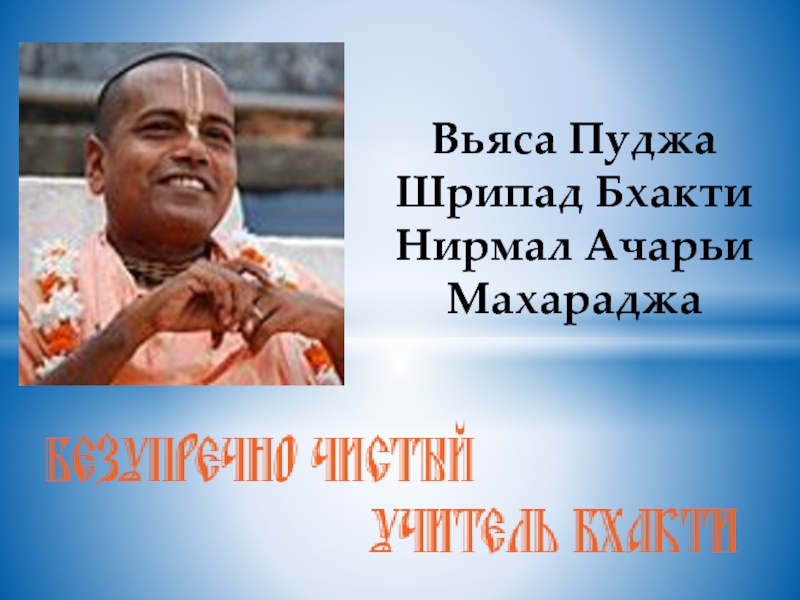 Вьяса Пуджа Шрипад Бхакти Нирмал Ачарьи Махараджа

БЕЗУПРЕЧНО ЧИСТЫЙ
УЧИТЕЛЬ БХАКТИ